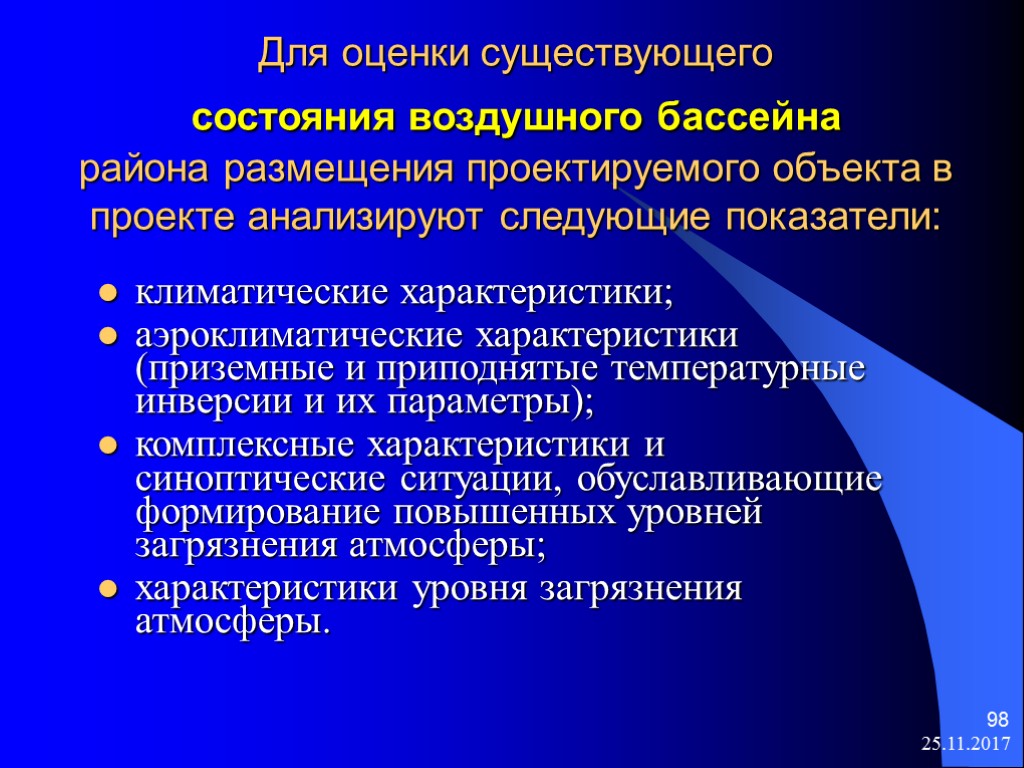 Для оценки существующего

состояния воздушного бассейна

района размещения проектируемого объекта в проекте анализируют следующие показатели:

климатические характеристики;

аэроклиматические характеристики (приземные и приподнятые температурные инверсии и их параметры);

комплексные характеристики и синоптические ситуации, обуславливающие формирование повышенных уровней загрязнения атмосферы;

характеристики уровня загрязнения атмосферы.

98

25.11.2017